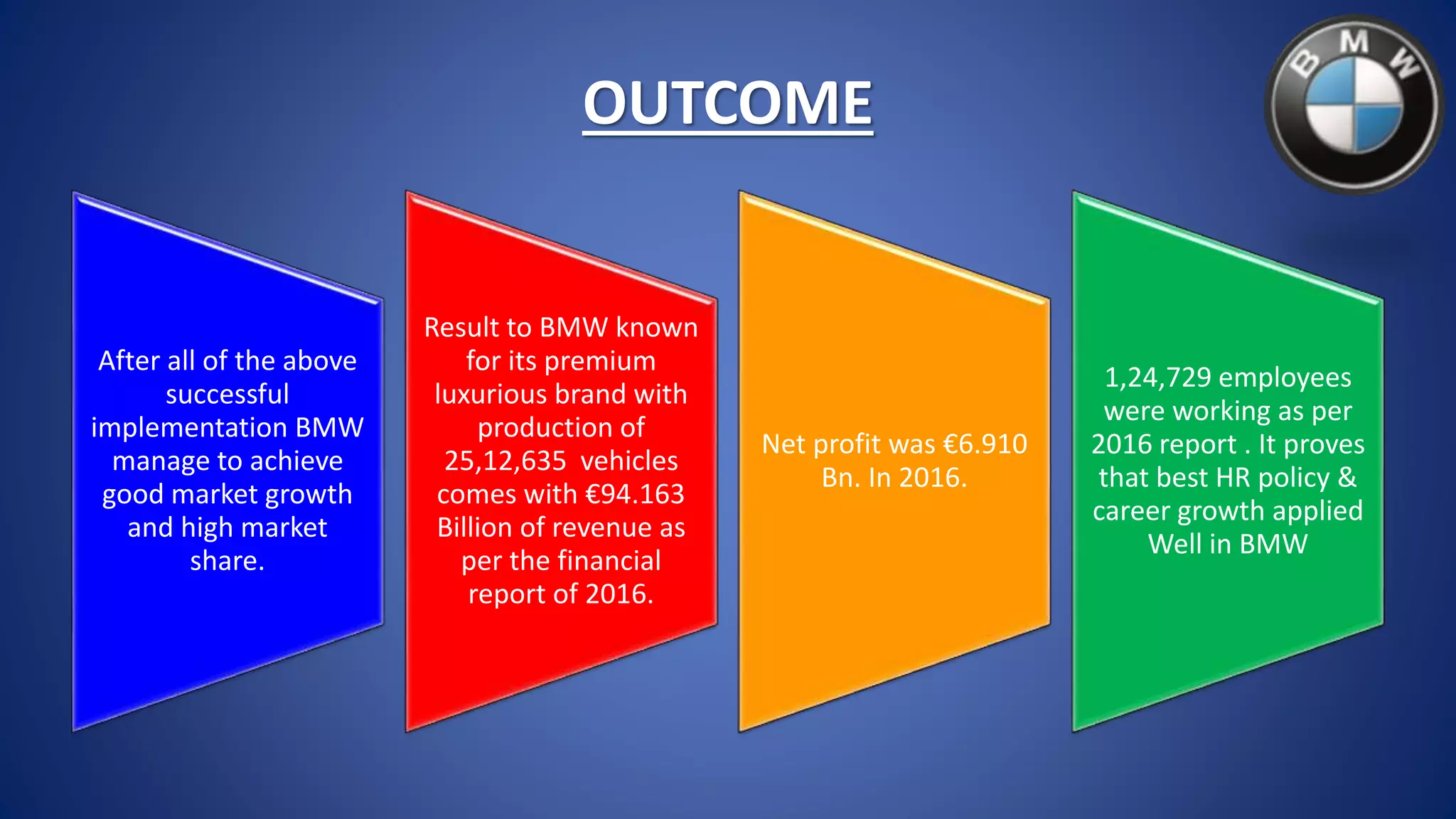 OUTCOME

BMW

After all of the above successful implementation BMW manage to achieve good market growth and high market share.

Result to BMW known for its premium luxurious brand with production of 25,12,635 vehicles comes with €94.163 Billion of revenue as per the financial report of 2016.

Net profit was €6.910 Bn. In 2016.

1,24,729 employees were working as per 2016 report . It proves that best HR policy & career growth applied Well in BMW